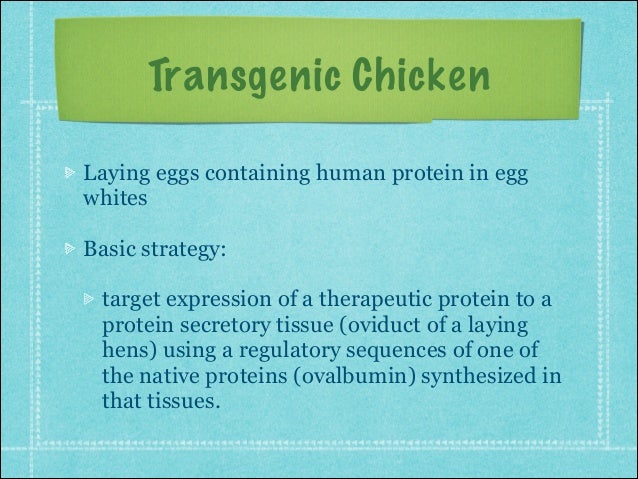 Transgenic Chicken

Laying eggs containing human protein in egg whites

Basic strategy:

target expression of a therapeutic protein to a protein secretory tissue (oviduct of a laying hens) using a regulatory sequences of one of the native proteins (ovalbumin) synthesized in that tissues.